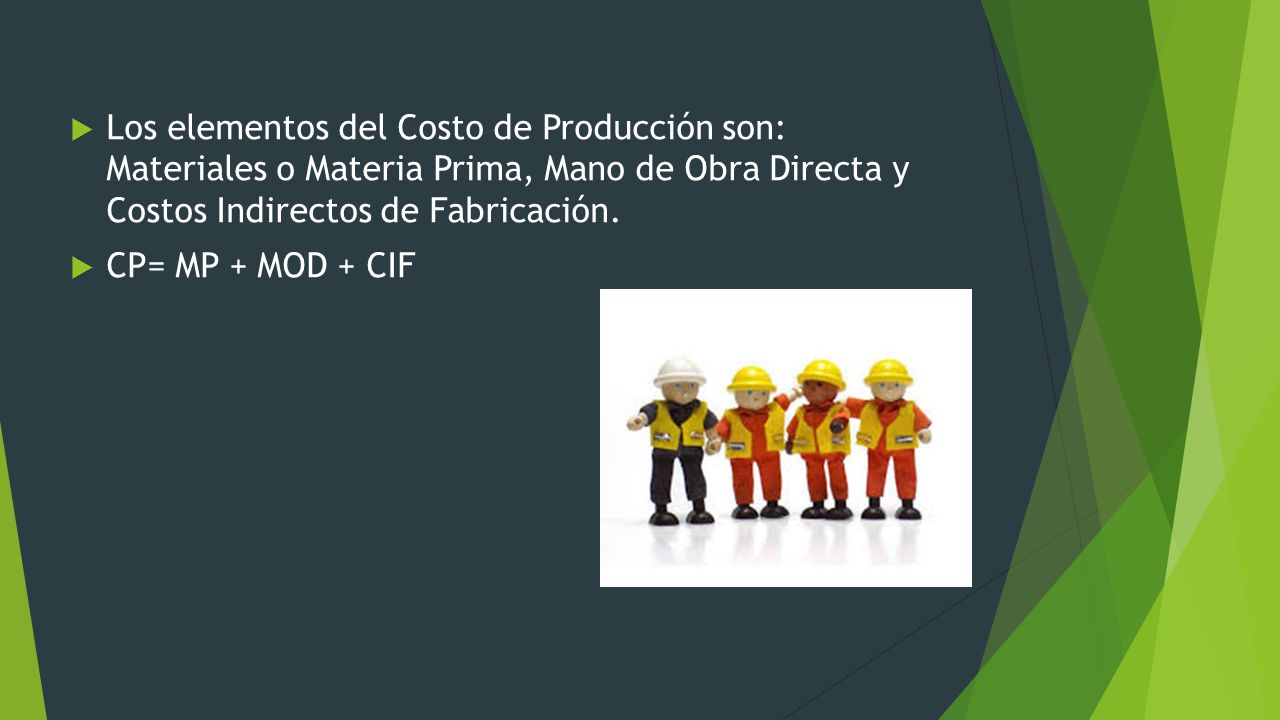 Los elementos del Costo de Producción son: Materiales o Materia Prima, Mano de Obra Directa y Costos Indirectos de Fabricación.

CP= MP + MOD + CIF